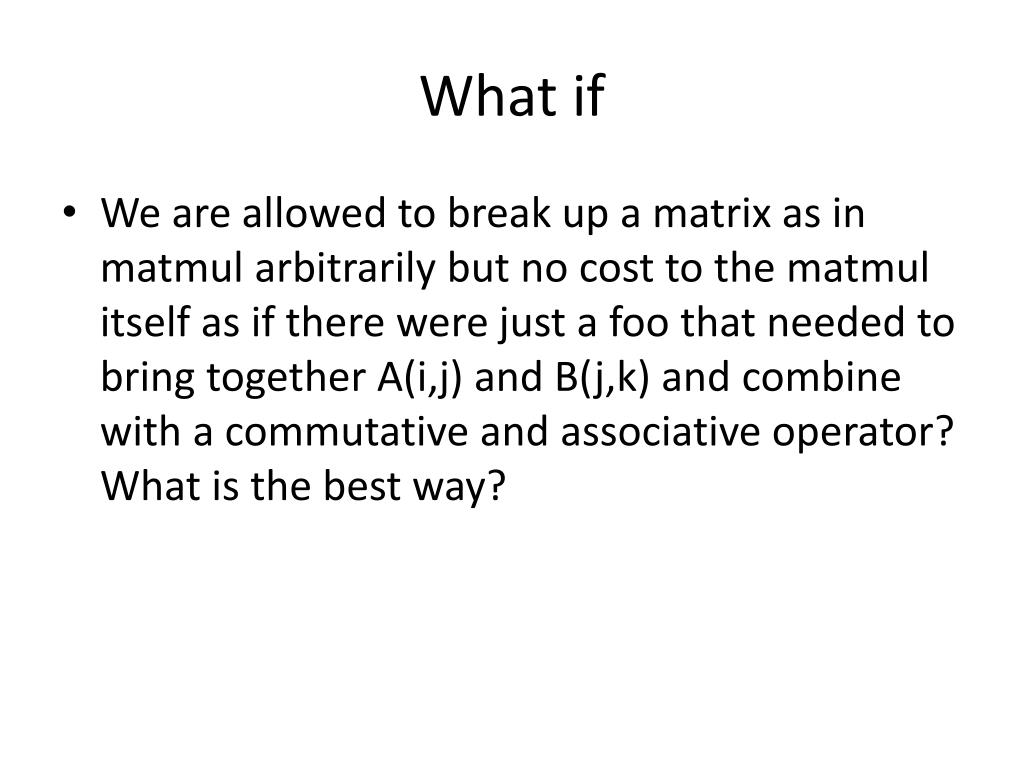 What if

• We are allowed to break up a matrix as in matmul arbitrarily but no cost to the matmul itself as if there were just a foo that needed to bring together A(i,j) and B(j,k) and combine with a commutative and associative operator? What is the best way?